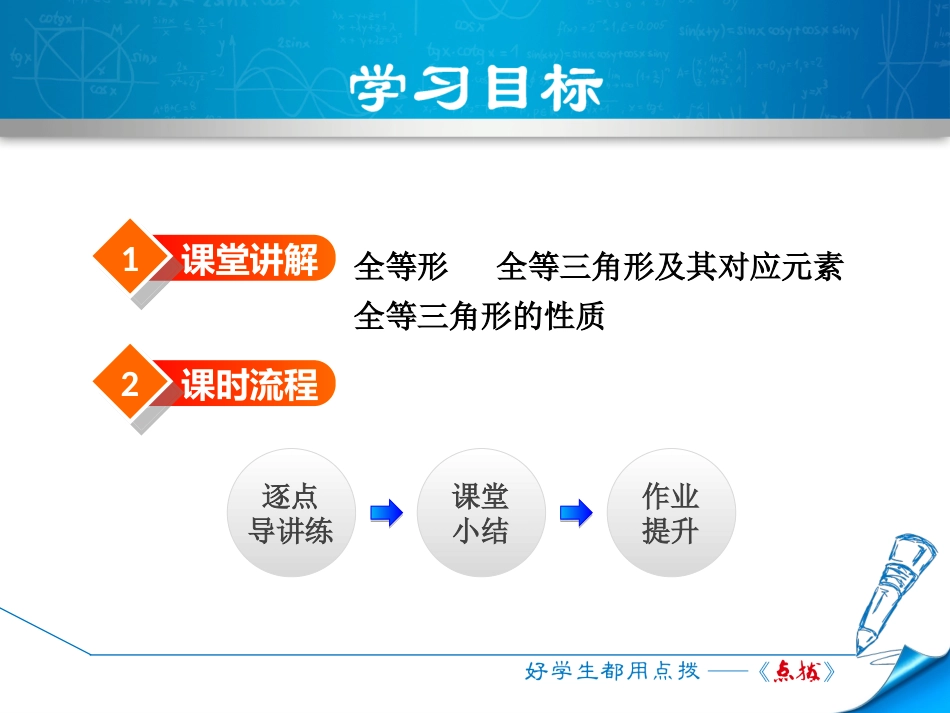 学习目标

1 课堂讲解

全等形　全等三角形及其对应元素
全等三角形的性质

2 课时流程

逐点导讲练

课堂小结

作业提升

好学生都用点拨——《点拨》